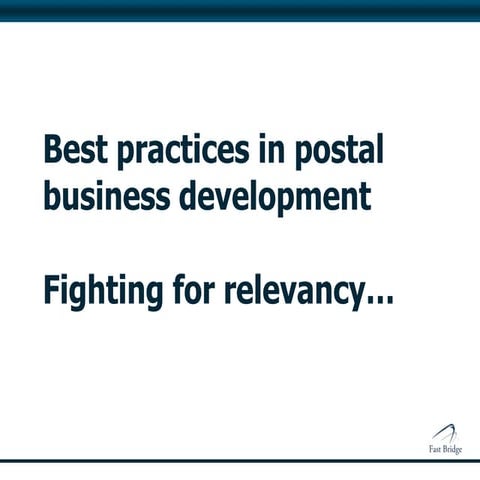 Best practices in postal business development

Fighting for relevancy…

Fast Bridge